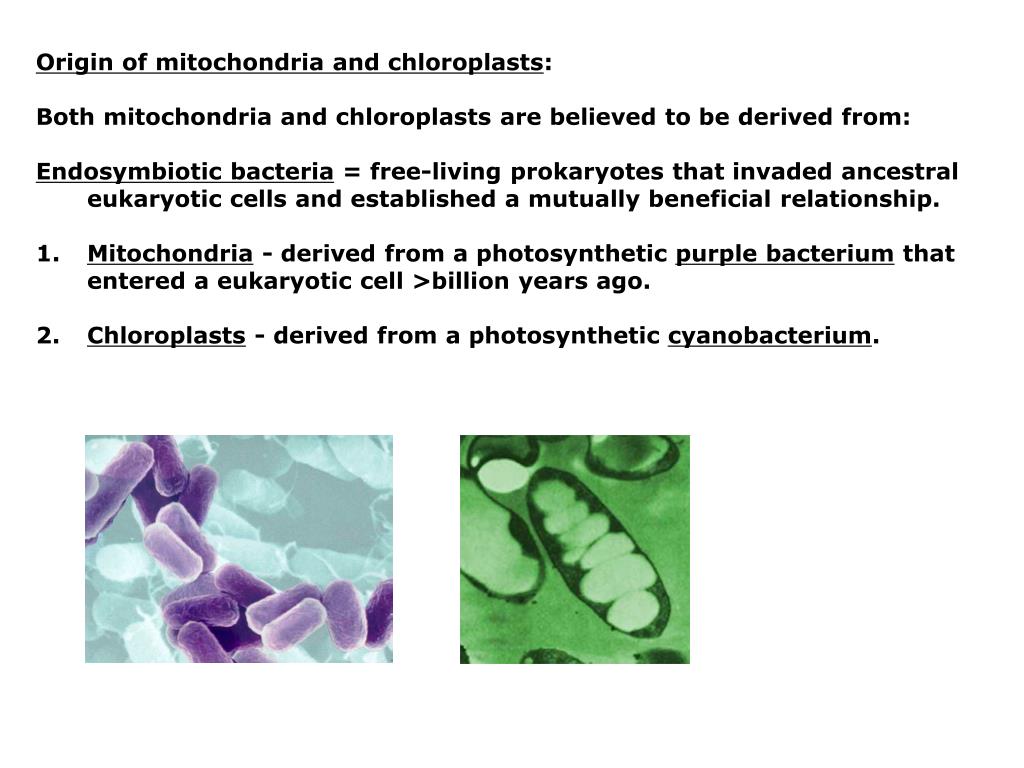 Origin of mitochondria and chloroplasts:

Both mitochondria and chloroplasts are believed to be derived from:

Endosymbiotic bacteria = free-living prokaryotes that invaded ancestral eukaryotic cells and established a mutually beneficial relationship.

1. Mitochondria - derived from a photosynthetic purple bacterium that entered a eukaryotic cell >billion years ago.

2. Chloroplasts - derived from a photosynthetic cyanobacterium.